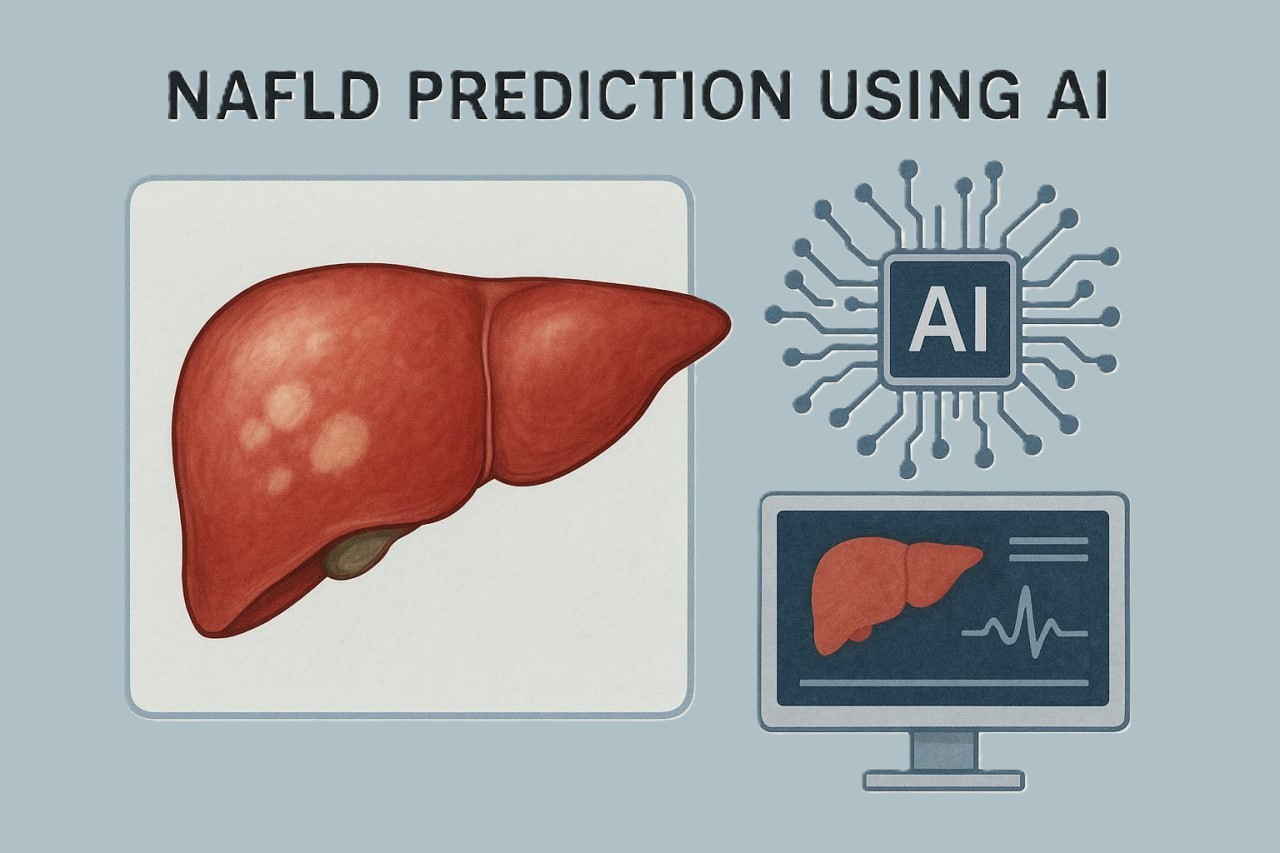 NAFLD PREDICTION USING AI

AI